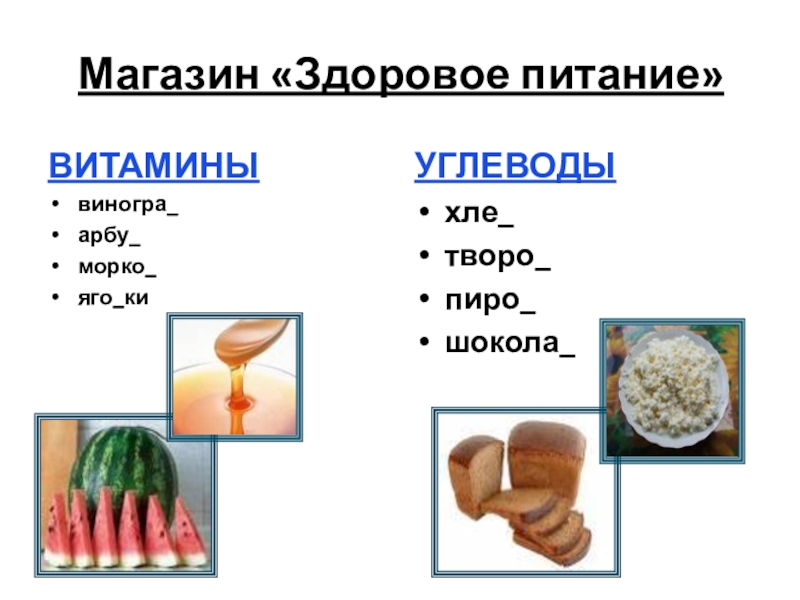 Магазин «Здоровое питание»

ВИТАМИНЫ

- виногра_
- арбу_
- морко_
- яго_ки

УГЛЕВОДЫ

- хле_
- творо_
- пиро_
- шокола_